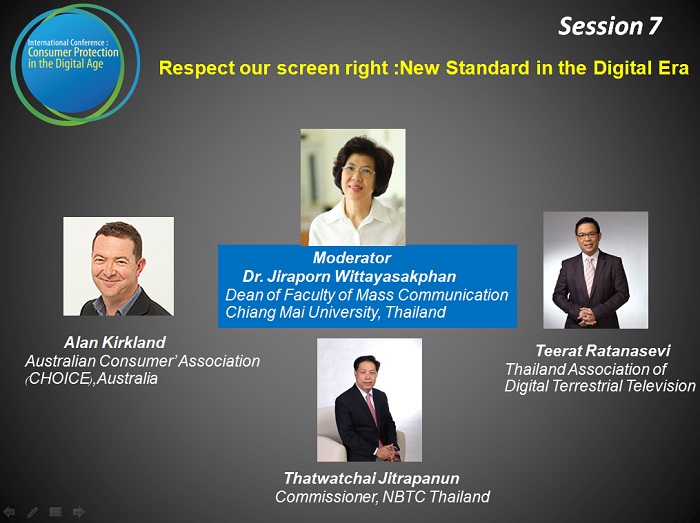 International Conference :
Consumer Protection in the Digital Age

Session 7

Respect our screen right :New Standard in the Digital Era

Moderator
Dr. Jiraporn Wittayasakphan
Dean of Faculty of Mass Communication
Chiang Mai University, Thailand

Alan Kirkland
Australian Consumer' Association (CHOICE),Australia

Teerat Ratanasevi
Thailand Association of Digital Terrestrial Television

Thatwatchai Jitrapanun
Commissioner, NBTC Thailand